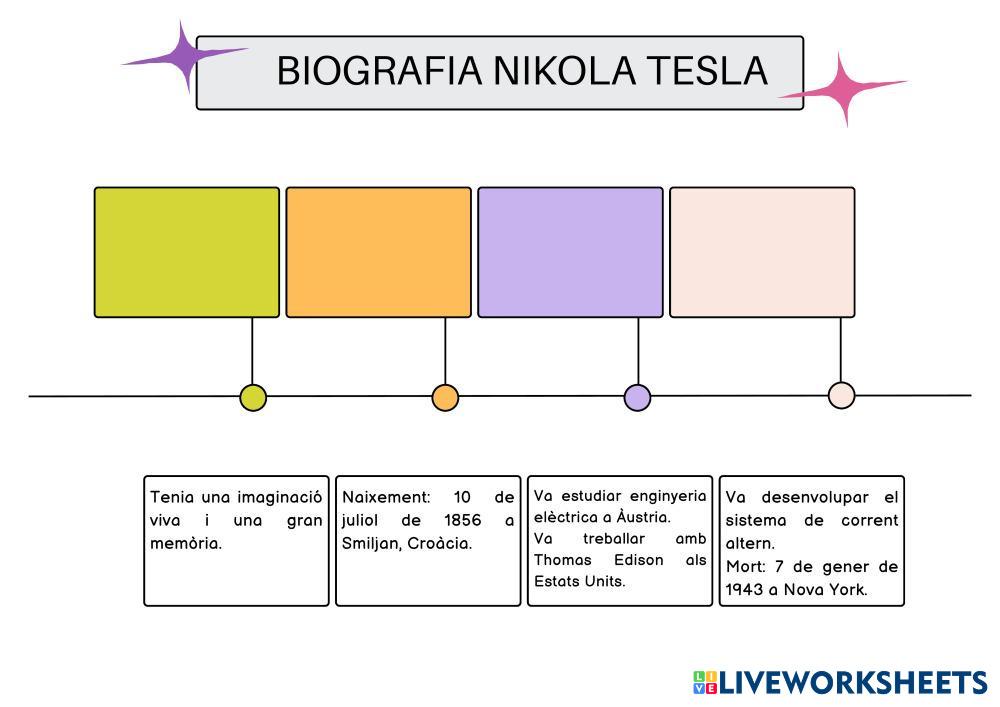 BIOGRAFIA NIKOLA TESLA

Tenia una imaginació viva i una gran memòria.

Naixement: 10 de juliol de 1856 a Smiljan, Croàcia.

Va estudiar enginyeria elèctrica a Àustria.
Va treballar amb Thomas Edison als Estats Units.

Va desenvolupar el sistema de corrent altern.
Mort: 7 de gener de 1943 a Nova York.

LIVEWORKSHEETS